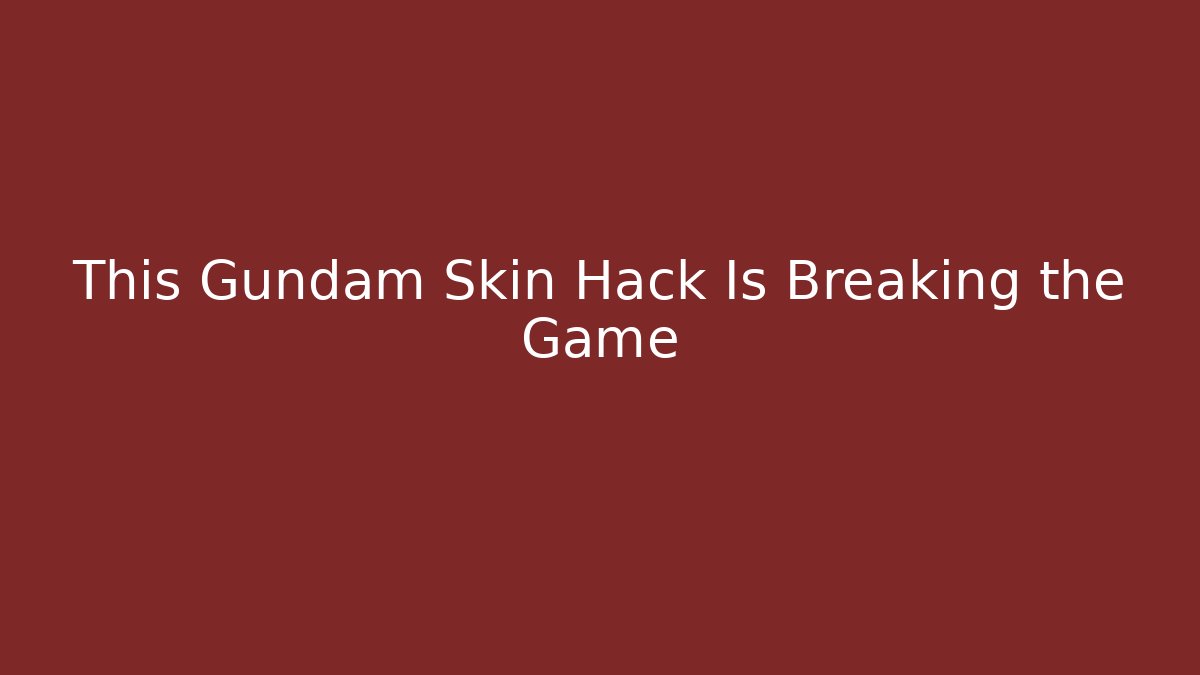 This Gundam Skin Hack Is Breaking the Game